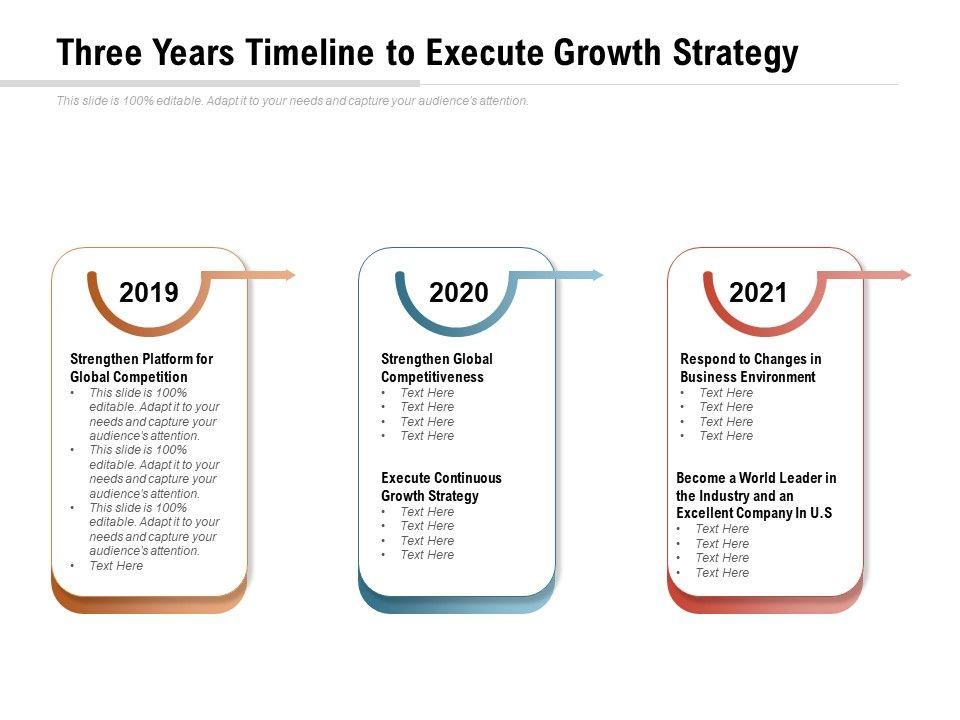 Three Years Timeline to Execute Growth Strategy

This slide is 100% editable. Adapt it to your needs and capture your audience's attention.

2019

Strengthen Platform for Global Competition
• This slide is 100% editable. Adapt it to your needs and capture your audience's attention.
• This slide is 100% editable. Adapt it to your needs and capture your audience's attention.
• This slide is 100% editable. Adapt it to your needs and capture your audience's attention.
• Text Here

2020

Strengthen Global Competitiveness
• Text Here
• Text Here
• Text Here
• Text Here

Execute Continuous Growth Strategy
• Text Here
• Text Here
• Text Here
• Text Here

2021

Respond to Changes in Business Environment
• Text Here
• Text Here
• Text Here
• Text Here

Become a World Leader in the Industry and an Excellent Company In U.S
• Text Here
• Text Here
• Text Here
• Text Here